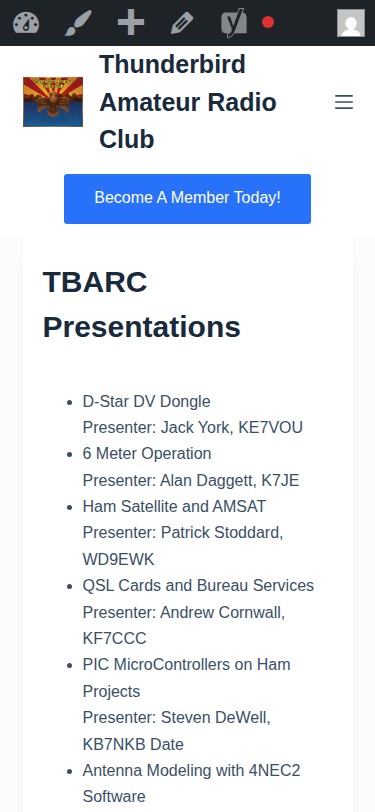 Thunderbird Amateur Radio Club

Become A Member Today!

TBARC Presentations

- D-Star DV Dongle
Presenter: Jack York, KE7VOU
- 6 Meter Operation
Presenter: Alan Daggett, K7JE
- Ham Satellite and AMSAT
Presenter: Patrick Stoddard, WD9EWK
- QSL Cards and Bureau Services
Presenter: Andrew Cornwall, KF7CCC
- PIC MicroControllers on Ham Projects
Presenter: Steven DeWell, KB7NKB Date
- Antenna Modeling with 4NEC2 Software